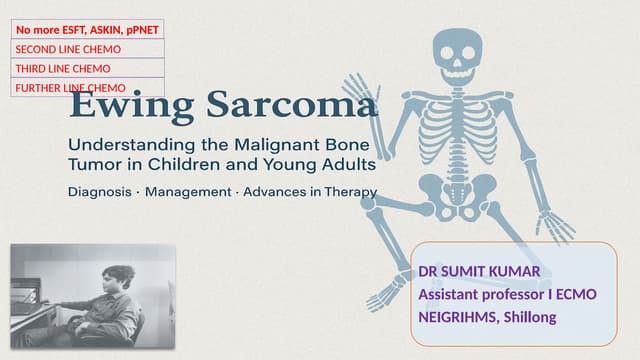 No more ESFT, ASKIN, pPNET
SECOND LINE CHEMO
THIRD LINE CHEMO
FURTHER LINE CHEMO

Ewing Sarcoma

Understanding the Malignant Bone Tumor in Children and Young Adults

Diagnosis · Management · Advances in Therapy

DR SUMIT KUMAR
Assistant professor I ECMO
NEIGRIHMS, Shillong